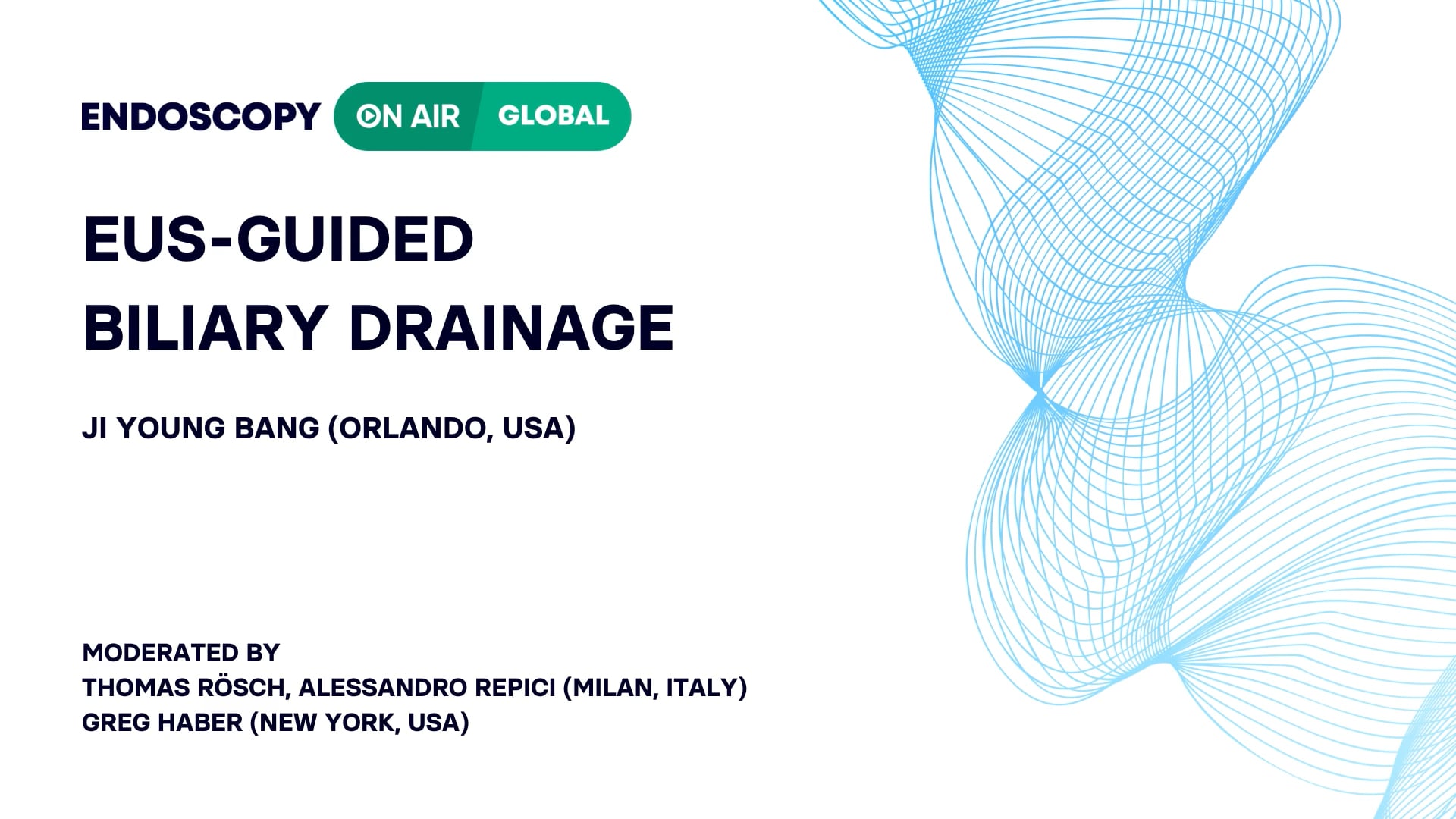 ENDOSCOPY ON AIR GLOBAL

EUS-GUIDED BILIARY DRAINAGE

JI YOUNG BANG (ORLANDO, USA)

MODERATED BY
THOMAS RÖSCH, ALESSANDRO REPICI (MILAN, ITALY)
GREG HABER (NEW YORK, USA)